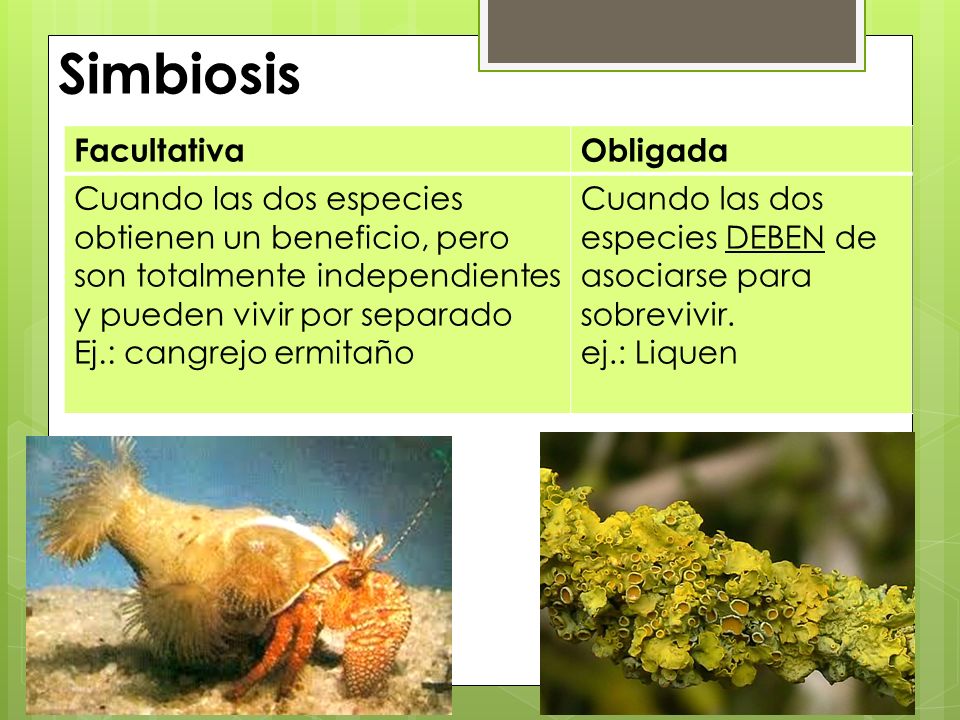 Simbiosis

| Facultativa | Obligada |
|---|---|
| Cuando las dos especies obtienen un beneficio, pero son totalmente independientes y pueden vivir por separado Ej.: cangrejo ermitaño | Cuando las dos especies DEBEN de asociarse para sobrevivir. ej.: Liquen |